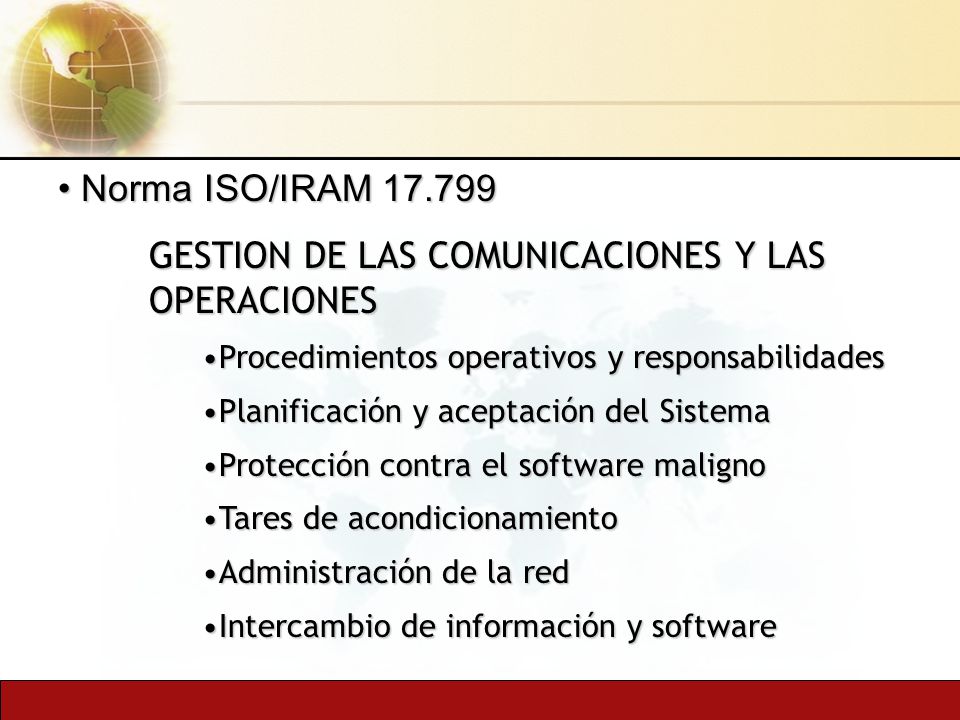 • Norma ISO/IRAM 17.799

GESTION DE LAS COMUNICACIONES Y LAS OPERACIONES

•Procedimientos operativos y responsabilidades

•Planificación y aceptación del Sistema

•Protección contra el software maligno

•Tares de acondicionamiento

•Administración de la red

•Intercambio de información y software